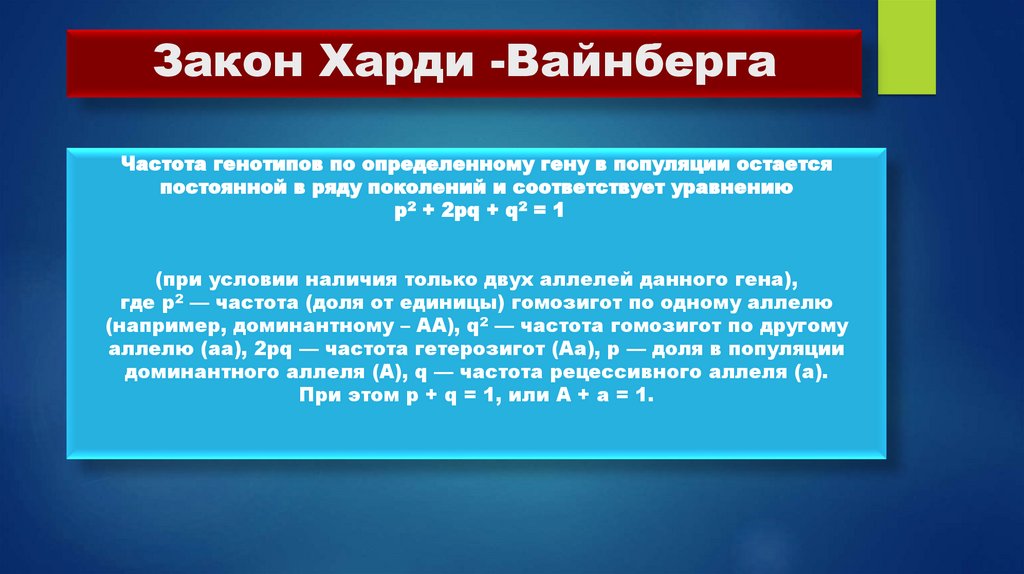 Закон Харди -Вайнберга

Частота генотипов по определенному гену в популяции остается постоянной в ряду поколений и соответствует уравнению
$p^2 + 2pq + q^2 = 1$

(при условии наличия только двух аллелей данного гена),
где $p^2$ — частота (доля от единицы) гомозигот по одному аллелю (например, доминантному – АА), $q^2$ — частота гомозигот по другому аллелю (аа), 2pq — частота гетерозигот (Аа), p — доля в популяции доминантного аллеля (А), q — частота рецессивного аллеля (а).
При этом p + q = 1, или А + а = 1.